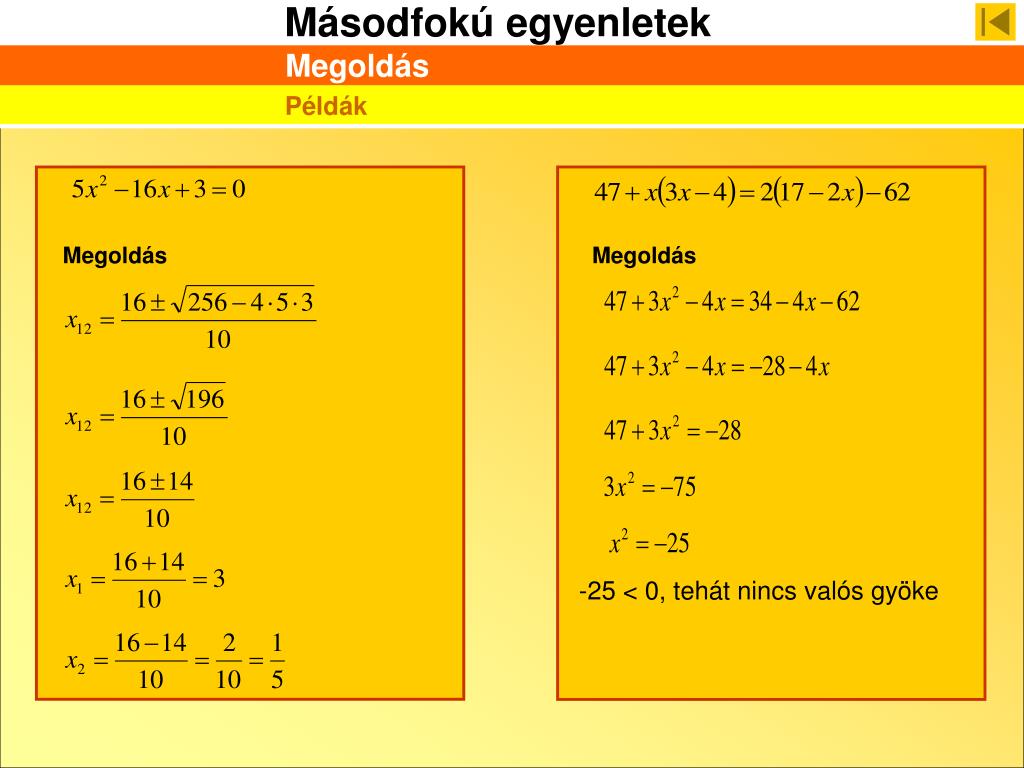 Másodfokú egyenletek

Megoldás

Példák

$5x^2 - 16x + 3 = 0$

Megoldás

$x_{12} = \frac{16 \pm \sqrt{256 - 4 \cdot 5 \cdot 3}}{10}$

$x_{12} = \frac{16 \pm \sqrt{196}}{10}$

$x_{12} = \frac{16 \pm 14}{10}$

$x_1 = \frac{16 + 14}{10} = 3$

$x_2 = \frac{16 - 14}{10} = \frac{2}{10} = \frac{1}{5}$

$47 + x(3x - 4) = 2(17 - 2x) - 62$

Megoldás

$47 + 3x^2 - 4x = 34 - 4x - 62$

$47 + 3x^2 - 4x = -28 - 4x$

$47 + 3x^2 = -28$

$3x^2 = -75$

$x^2 = -25$

-25 < 0, tehát nincs valós gyöke